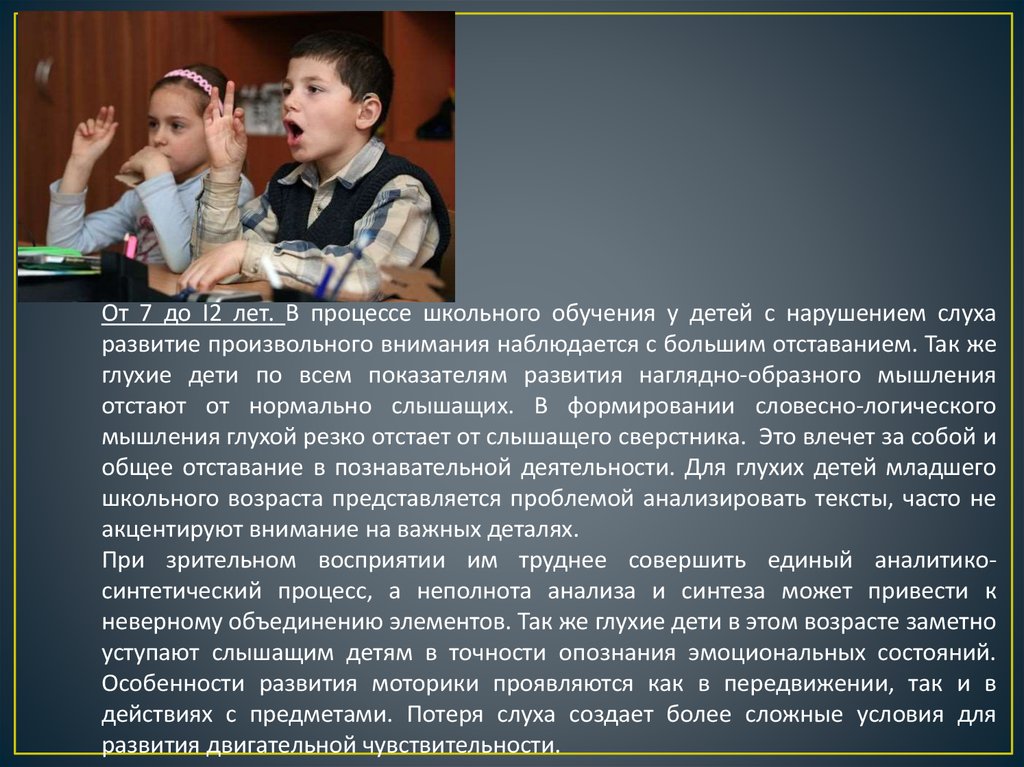 От 7 до I2 лет. В процессе школьного обучения у детей с нарушением слуха развитие произвольного внимания наблюдается с большим отставанием. Так же глухие дети по всем показателям развития наглядно-образного мышления отстают от нормально слышащих. В формировании словесно-логического мышления глухой резко отстает от слышащего сверстника. Это влечет за собой и общее отставание в познавательной деятельности. Для глухих детей младшего школьного возраста представляется проблемой анализировать тексты, часто не акцентируют внимание на важных деталях.
При зрительном восприятии им труднее совершить единый аналитико-синтетический процесс, а неполнота анализа и синтеза может привести к неверному объединению элементов. Так же глухие дети в этом возрасте заметно уступают слышащим детям в точности опознания эмоциональных состояний. Особенности развития моторики проявляются как в передвижении, так и в действиях с предметами. Потеря слуха создает более сложные условия для развития двигательной чувствительности.